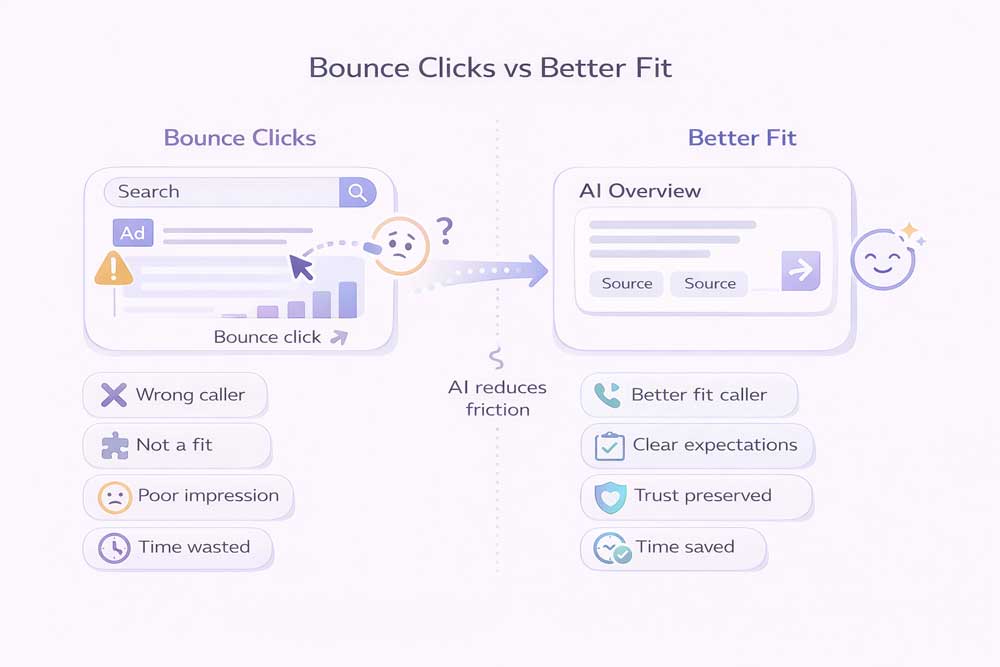 Bounce Clicks vs Better Fit

Bounce Clicks

Search

Ad

?

Bounce click

Wrong caller

Not a fit

Poor impression

Time wasted

AI reduces friction

Better Fit

AI Overview

Source

Source

Better fit caller

Clear expectations

Trust preserved

Time saved